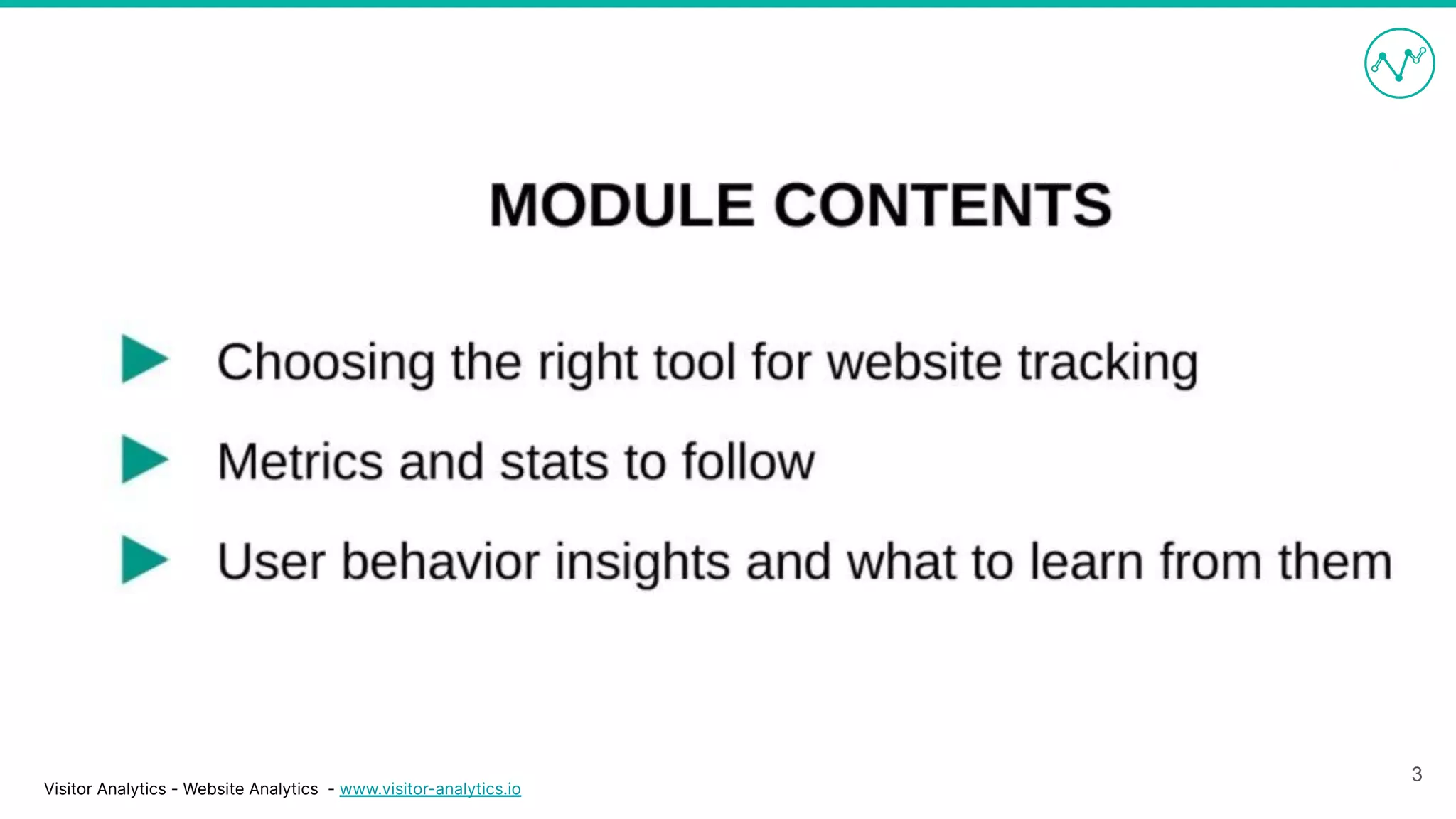 MODULE CONTENTS

Choosing the right tool for website tracking

Metrics and stats to follow

User behavior insights and what to learn from them

Visitor Analytics - Website Analytics - www.visitor-analytics.io

3